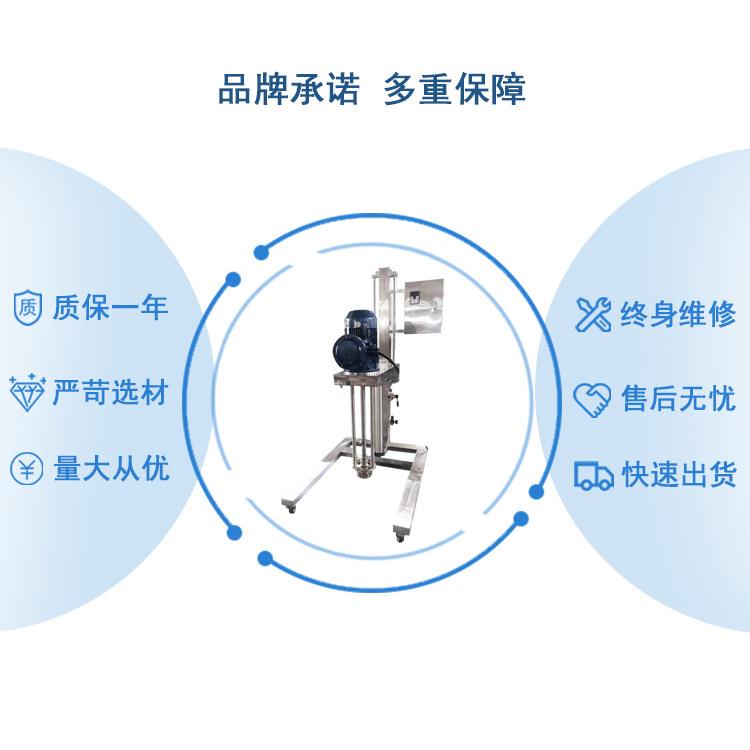 品牌承诺 多重保障

质 质保一年

严苛选材

¥ 量大从优

终身维修

售后无忧

快速出货